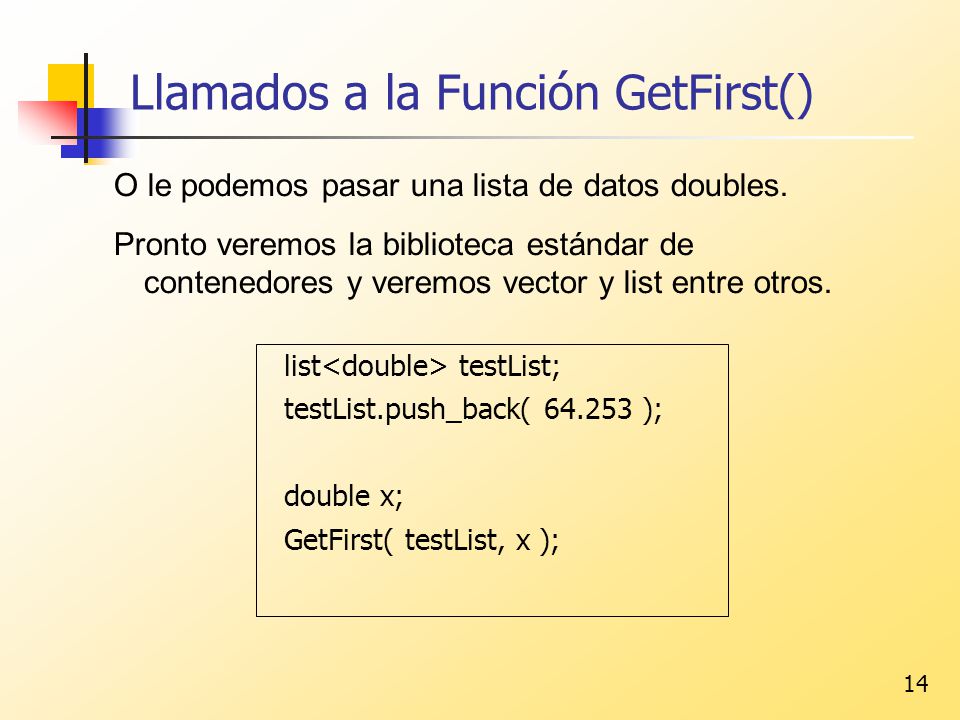 Llamados a la Función GetFirst()

O le podemos pasar una lista de datos doubles.

Pronto veremos la biblioteca estándar de contenedores y veremos vector y list entre otros.

list<double> testList;
testList.push_back( 64.253 );

double x;
GetFirst( testList, x );

14